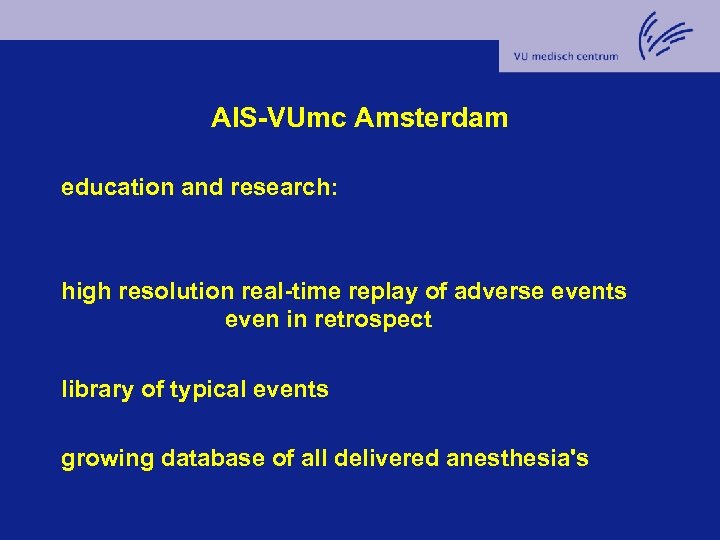 VU medisch centrum

AIS-VUmc Amsterdam

education and research:

high resolution real-time replay of adverse events even in retrospect

library of typical events

growing database of all delivered anesthesia's